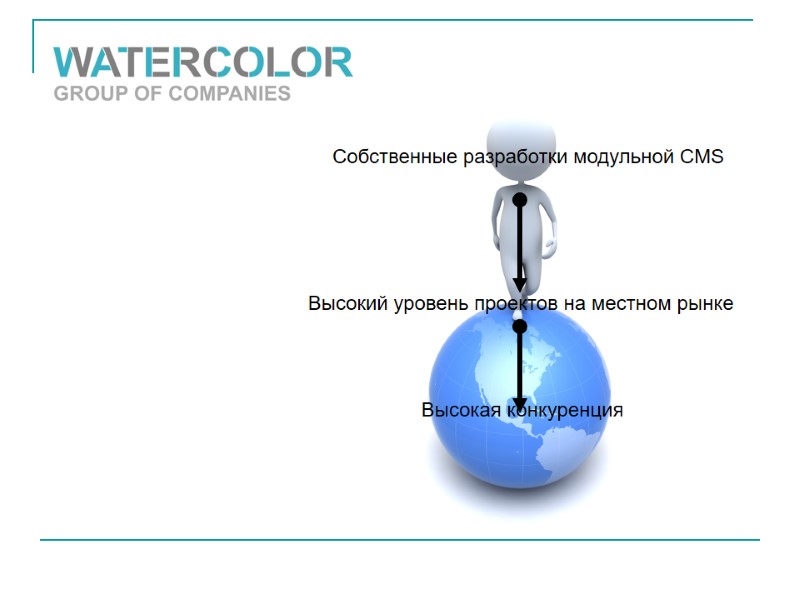 WATERCOLOR
GROUP OF COMPANIES

Собственные разработки модульной CMS

Высокий уровень проектов на местном рынке

Высокая конкуренция